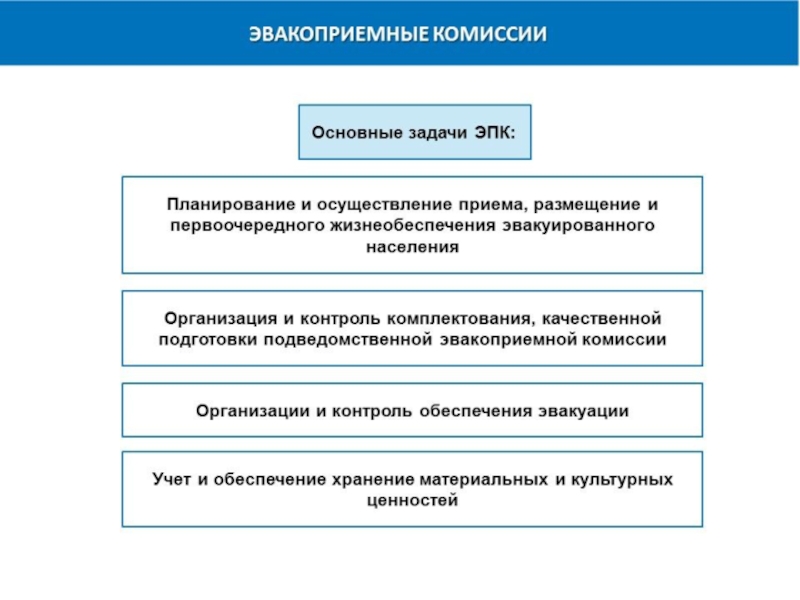 ЭВАКОПРИЕМНЫЕ КОМИССИИ

Основные задачи ЭПК:

Планирование и осуществление приема, размещение и первоочередного жизнеобеспечения эвакуированного населения

Организация и контроль комплектования, качественной подготовки подведомственной эвакоприемной комиссии

Организации и контроль обеспечения эвакуации

Учет и обеспечение хранение материальных и культурных ценностей